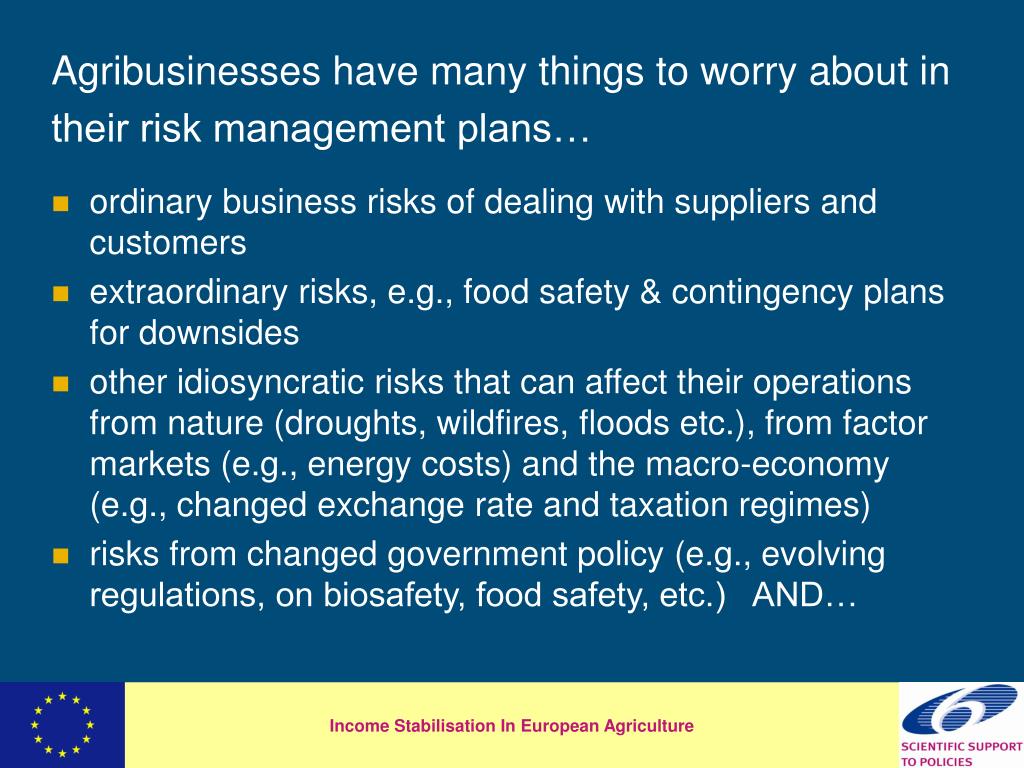 Agribusinesses have many things to worry about in their risk management plans…

- ordinary business risks of dealing with suppliers and customers
- extraordinary risks, e.g., food safety & contingency plans for downsides
- other idiosyncratic risks that can affect their operations from nature (droughts, wildfires, floods etc.), from factor markets (e.g., energy costs) and the macro-economy (e.g., changed exchange rate and taxation regimes)
- risks from changed government policy (e.g., evolving regulations, on biosafety, food safety, etc.)   AND…

Income Stabilisation In European Agriculture

SCIENTIFIC SUPPORT TO POLICIES